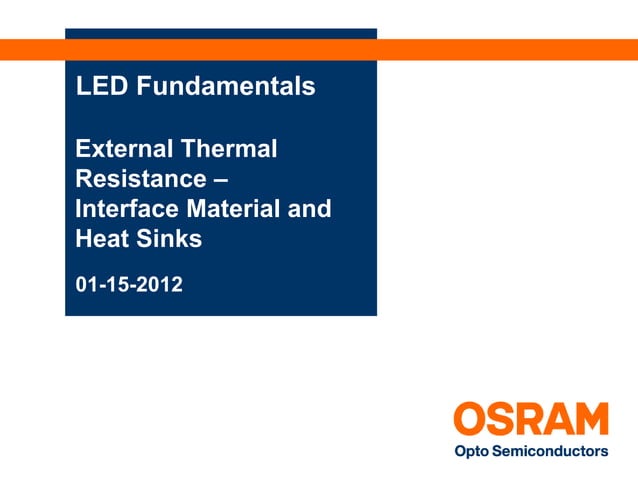 LED Fundamentals

External Thermal Resistance – Interface Material and Heat Sinks

01-15-2012

OSRAM
Opto Semiconductors